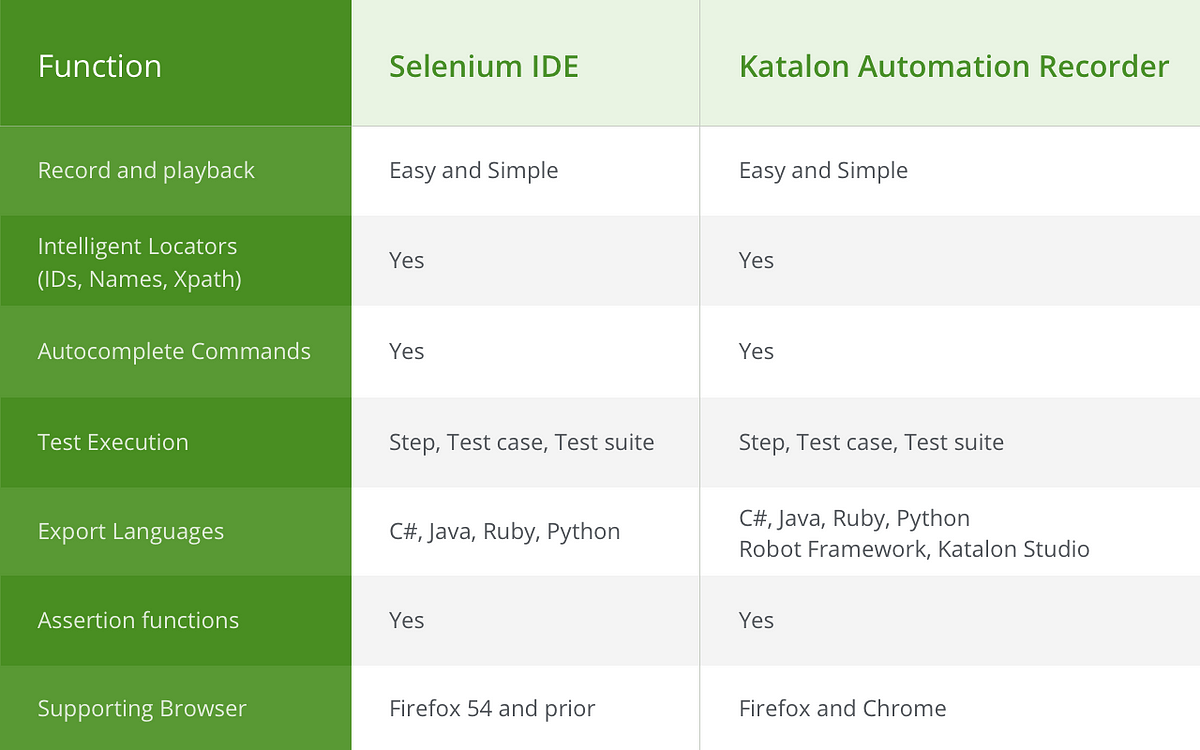 | Function | Selenium IDE | Katalon Automation Recorder |
|---|---|---|
| Record and playback | Easy and Simple | Easy and Simple |
| Intelligent Locators (IDs, Names, Xpath) | Yes | Yes |
| Autocomplete Commands | Yes | Yes |
| Test Execution | Step, Test case, Test suite | Step, Test case, Test suite |
| Export Languages | C#, Java, Ruby, Python | C#, Java, Ruby, Python Robot Framework, Katalon Studio |
| Assertion functions | Yes | Yes |
| Supporting Browser | Firefox 54 and prior | Firefox and Chrome |